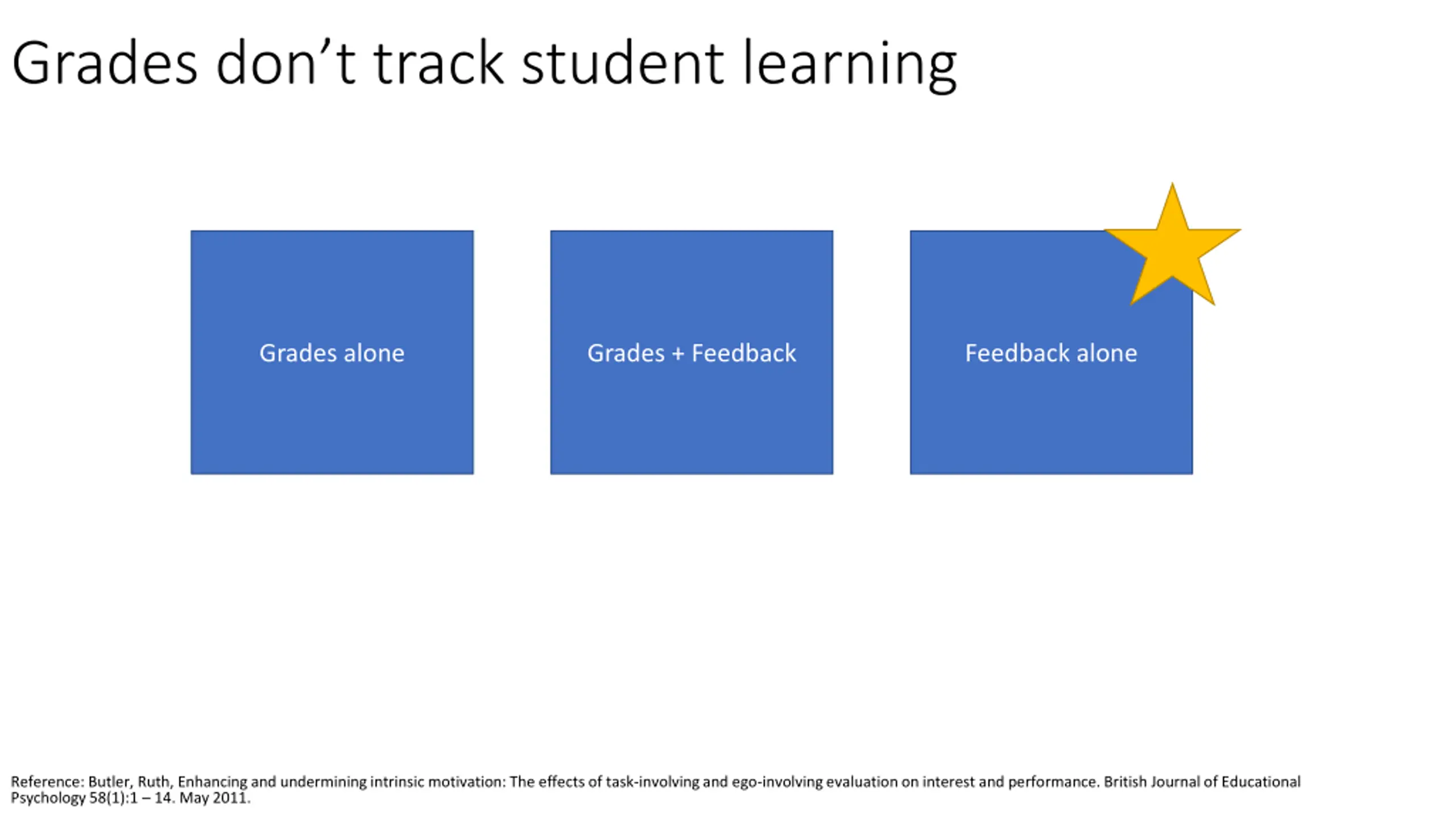 Grades don’t track student learning

Grades alone

Grades + Feedback

Feedback alone

Reference: Butler, Ruth, Enhancing and undermining intrinsic motivation: The effects of task-involving and ego-involving evaluation on interest and performance. British Journal of Educational Psychology 58(1):1 – 14. May 2011.